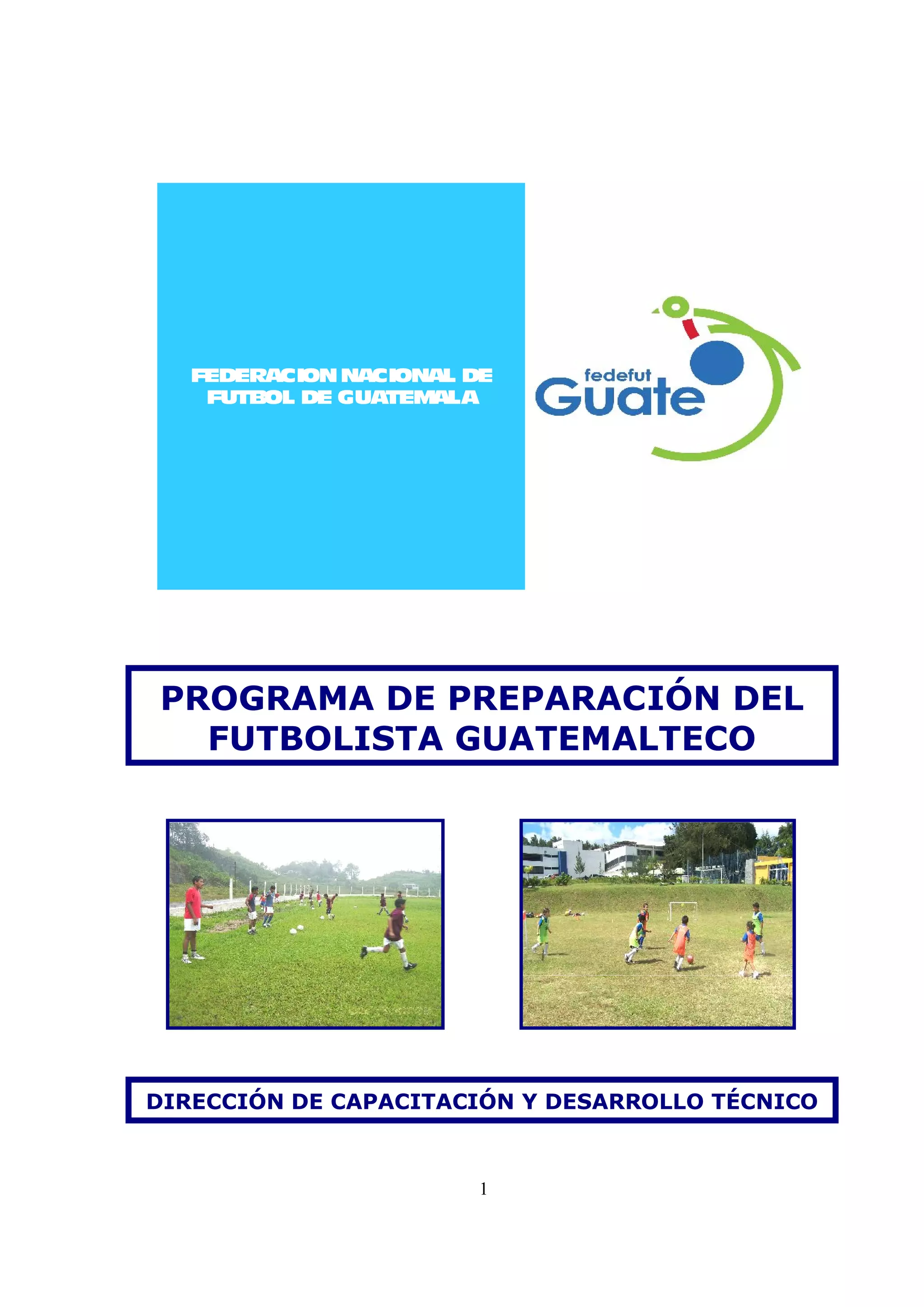 FEDERACION NACIONAL DE FUTBOL DE GUATEMALA

fedefut
Guate

PROGRAMA DE PREPARACIÓN DEL FUTBOLISTA GUATEMALTECO

DIRECCIÓN DE CAPACITACIÓN Y DESARROLLO TÉCNICO

1